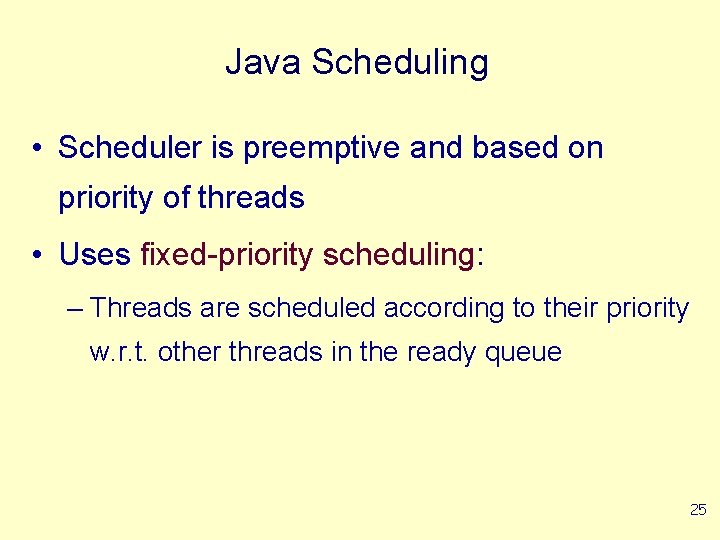 Java Scheduling

• Scheduler is preemptive and based on priority of threads

• Uses fixed-priority scheduling:

– Threads are scheduled according to their priority w.r.t. other threads in the ready queue

25